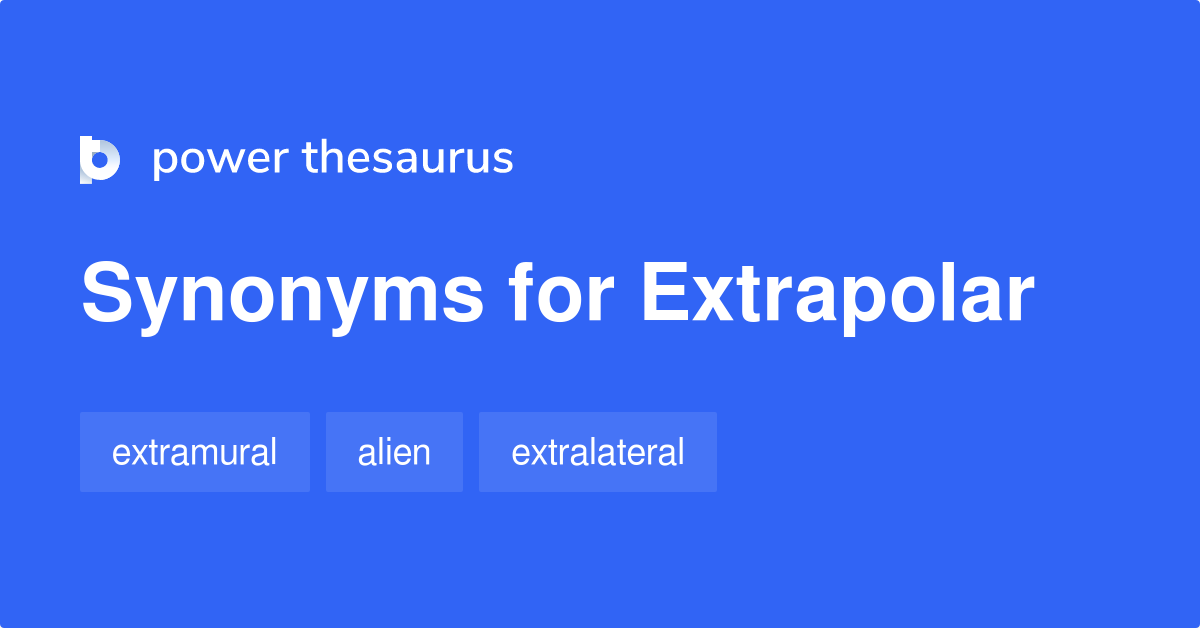 power thesaurus

Synonyms for Extrapolar

extramural alien extralateral